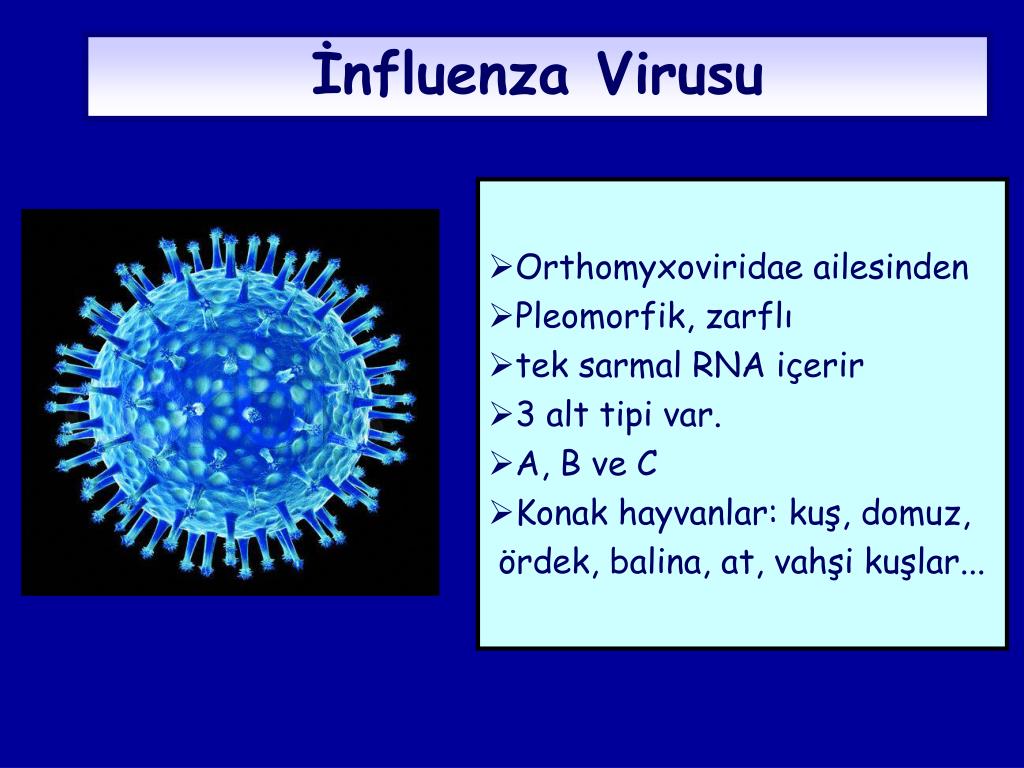 İnfluenza Virusu

➢Orthomyxoviridae ailesinden
➢Pleomorfik, zarflı
➢tek sarmal RNA içerir
➢3 alt tipi var.
➢A, B ve C
➢Konak hayvanlar: kuş, domuz, ördek, balina, at, vahşi kuşlar...